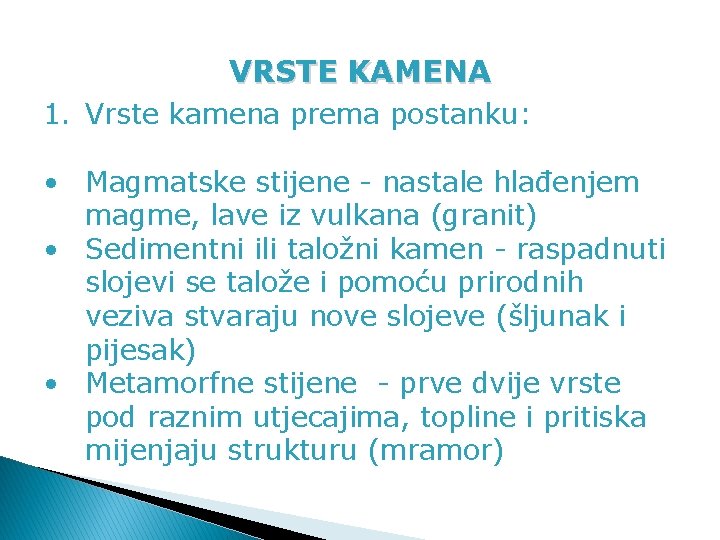 VRSTE KAMENA

1. Vrste kamena prema postanku:

• Magmatske stijene - nastale hlađenjem magme, lave iz vulkana (granit)
• Sedimentni ili taložni kamen - raspadnuti slojevi se talože i pomoću prirodnih veziva stvaraju nove slojeve (šljunak i pijesak)
• Metamorfne stijene - prve dvije vrste pod raznim utjecajima, topline i pritiska mijenjaju strukturu (mramor)